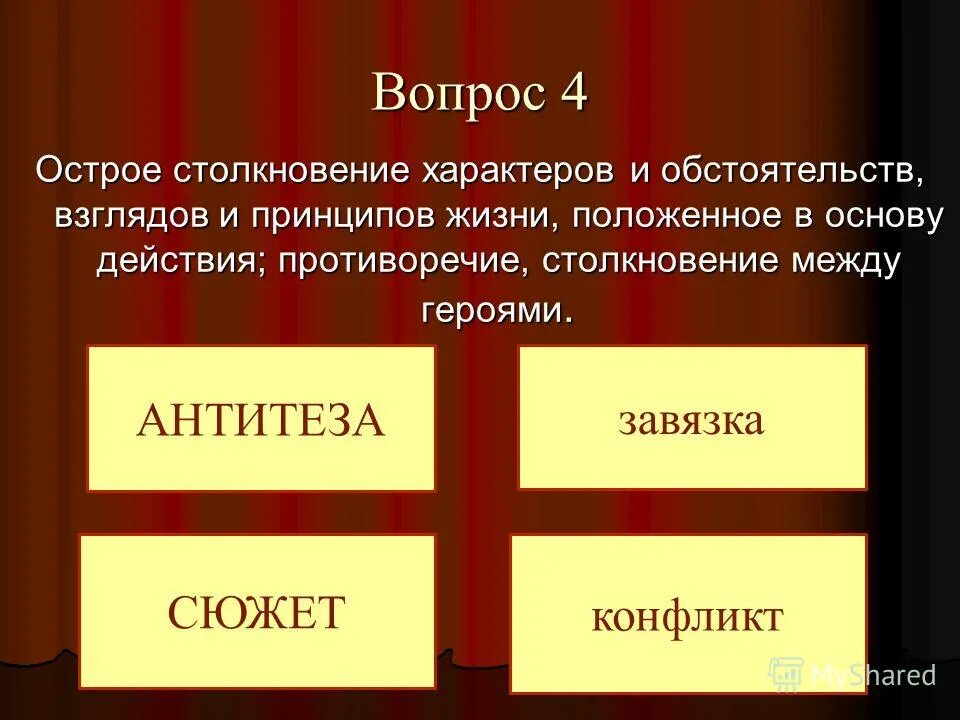 Вопрос 4

Острое столкновение характеров и обстоятельств, взглядов и принципов жизни, положенное в основу действия; противоречие, столкновение между героями.

АНТИТЕЗА

завязка

СЮЖЕТ

конфликт

MyShared